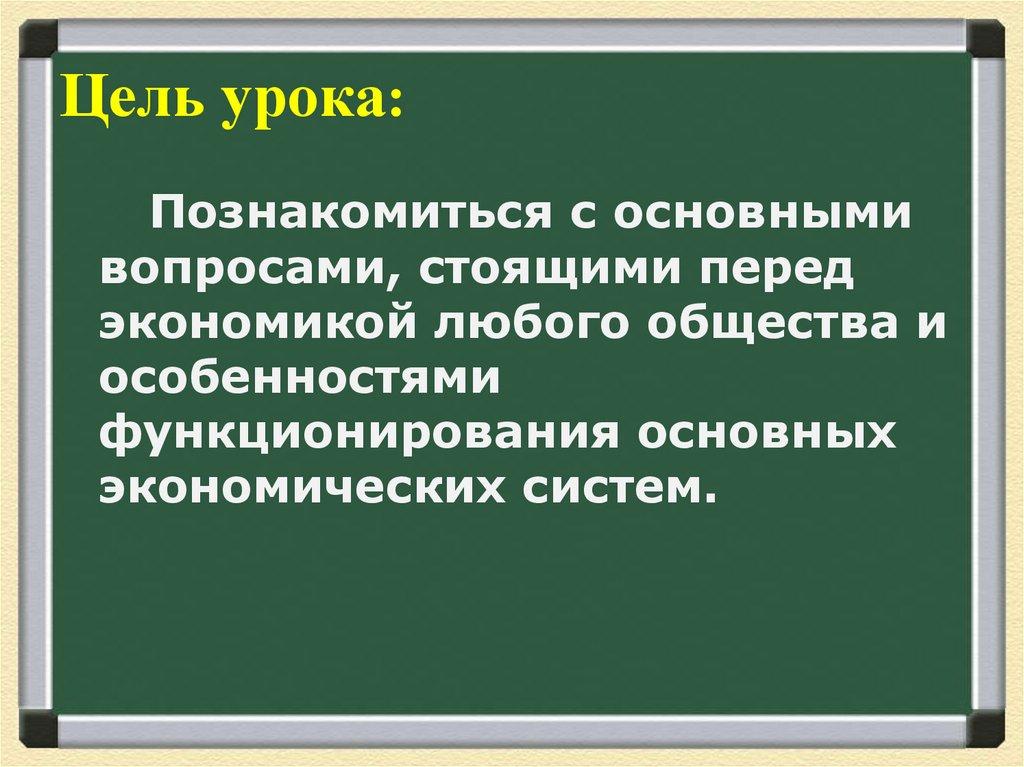 Цель урока:

Познакомиться с основными вопросами, стоящими перед экономикой любого общества и особенностями функционирования основных экономических систем.